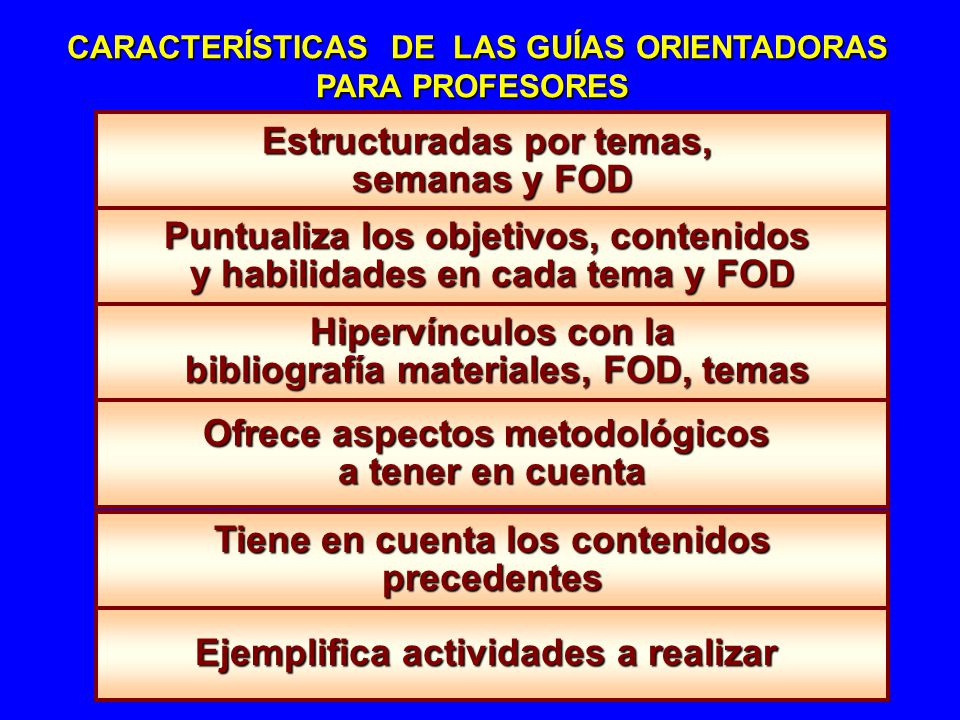 CARACTERÍSTICAS DE LAS GUÍAS ORIENTADORAS PARA PROFESORES

Estructuradas por temas, semanas y FOD

Puntualiza los objetivos, contenidos y habilidades en cada tema y FOD

Hipervínculos con la bibliografía materiales, FOD, temas

Ofrece aspectos metodológicos a tener en cuenta

Tiene en cuenta los contenidos precedentes

Ejemplifica actividades a realizar